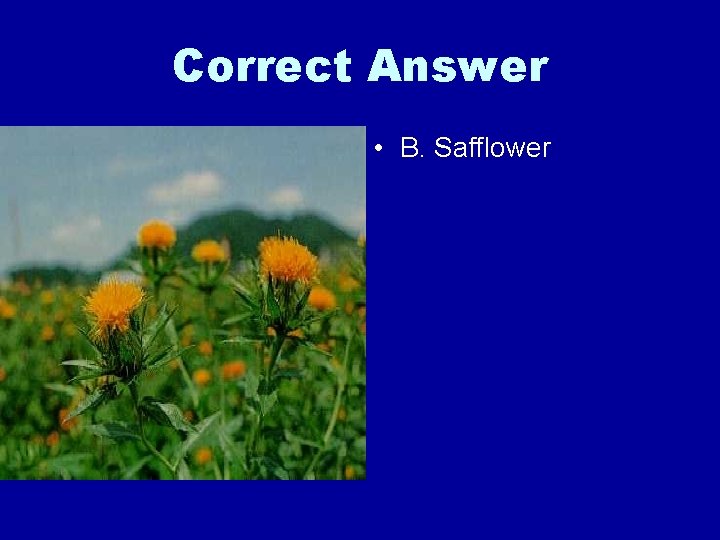 Correct Answer

• B. Safflower